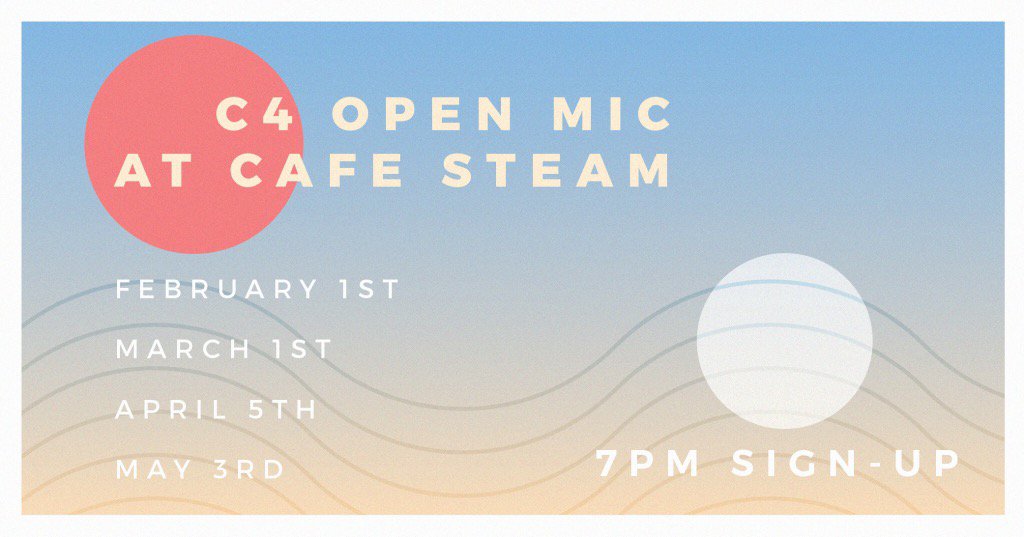 C4 OPEN MIC
AT CAFE STEAM

FEBRUARY 1ST

MARCH 1ST

APRIL 5TH

MAY 3RD

7PM SIGN-UP